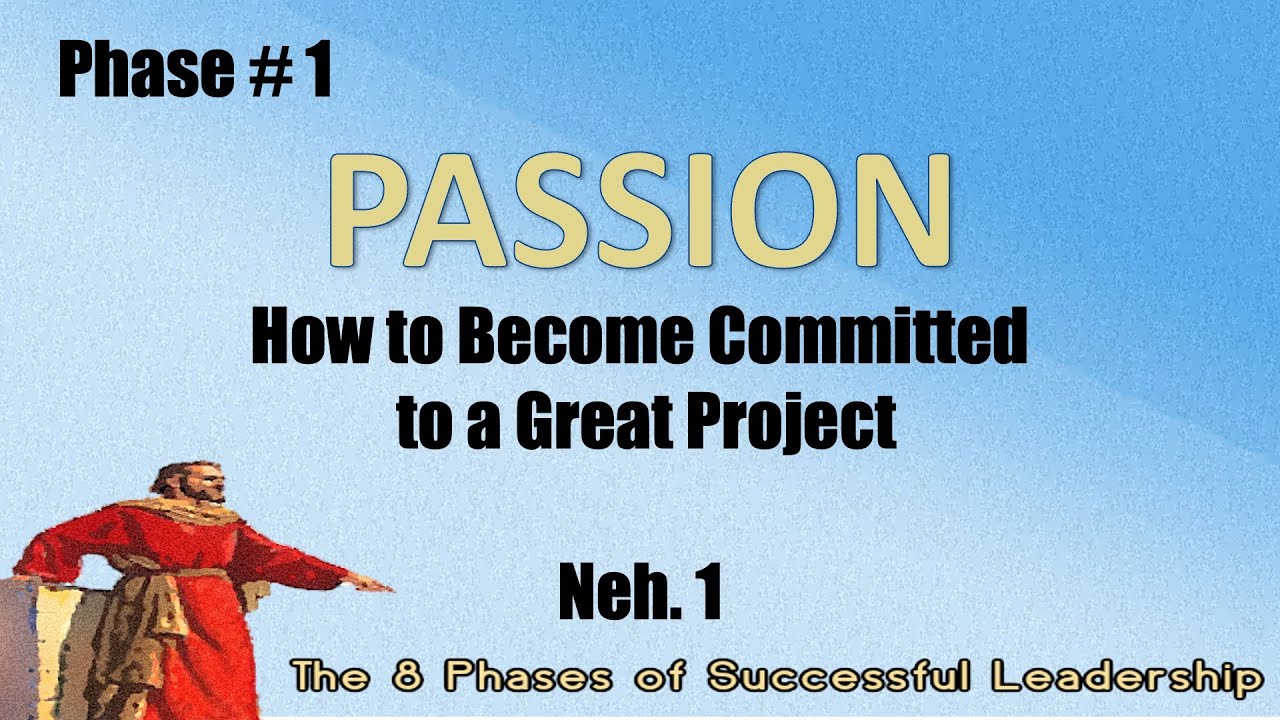 Phase # 1

PASSION

How to Become Committed to a Great Project

Neh. 1

The 8 Phases of Successful Leadership